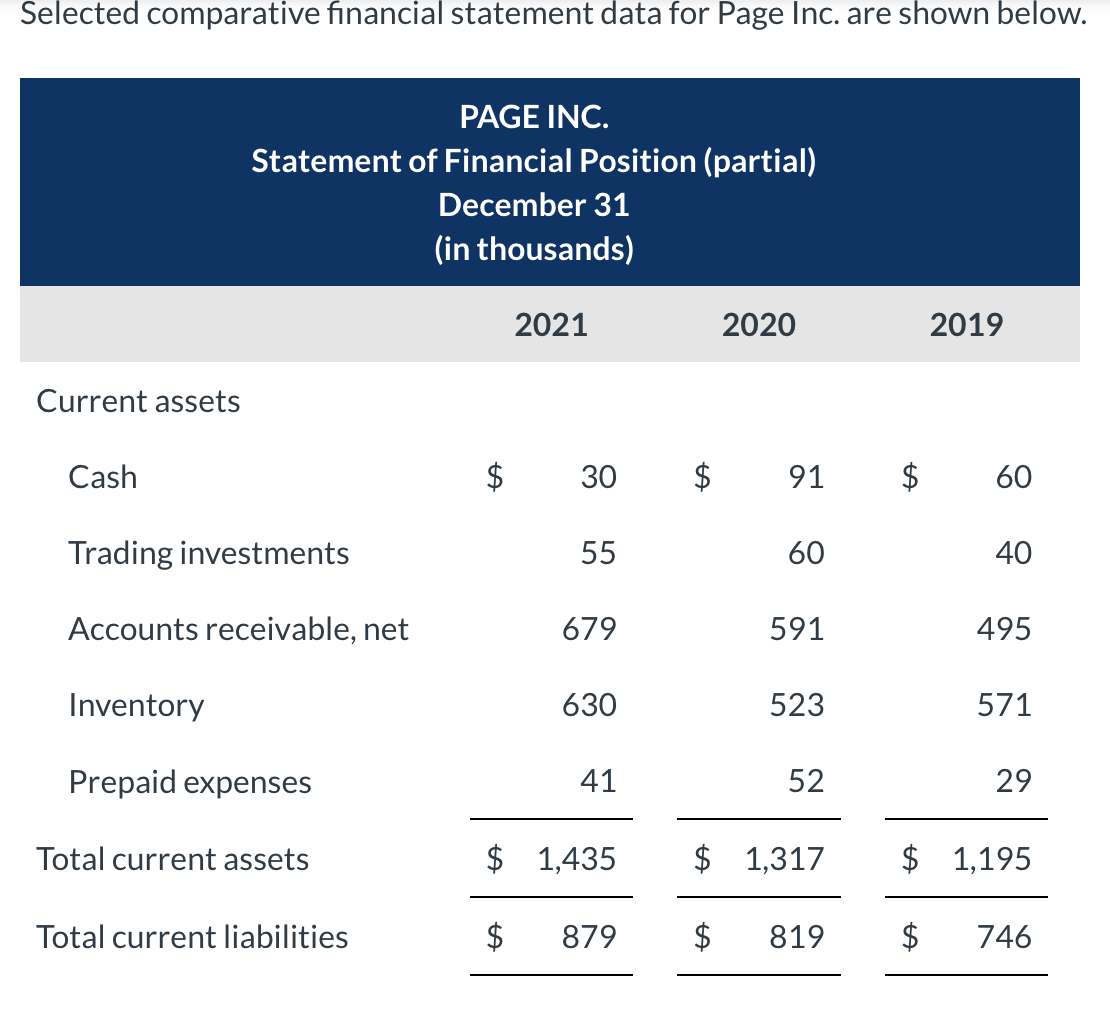 Selected comparative financial statement data for Page Inc. are shown below.

PAGE INC.
Statement of Financial Position (partial)
December 31
(in thousands)

| | 2021 | 2020 | 2019 |
|---|---|---|---|
| Current assets | | | |
| Cash | \$ 30 | \$ 91 | \$ 60 |
| Trading investments | 55 | 60 | 40 |
| Accounts receivable, net | 679 | 591 | 495 |
| Inventory | 630 | 523 | 571 |
| Prepaid expenses | 41 | 52 | 29 |
| Total current assets | \$ 1,435 | \$ 1,317 | \$ 1,195 |
| Total current liabilities | \$ 879 | \$ 819 | \$ 746 |